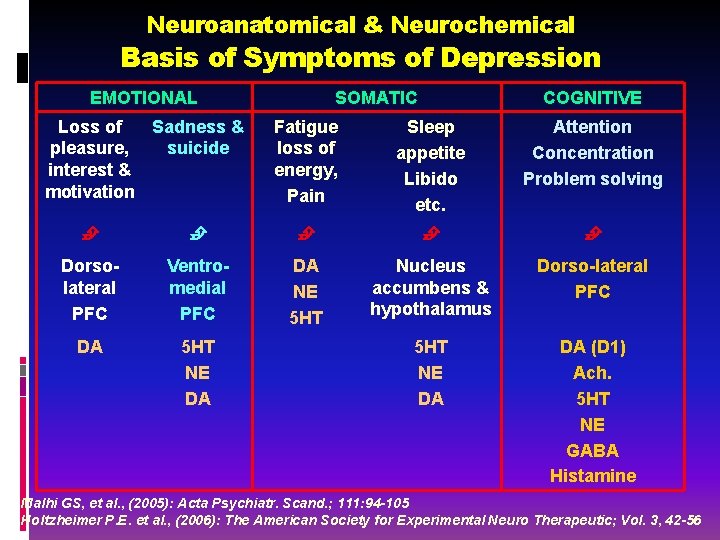 Neuroanatomical & Neurochemical
Basis of Symptoms of Depression

| EMOTIONAL | | SOMATIC | | COGNITIVE |
|---|---|---|---|---|
| Loss of pleasure, interest & motivation | Sadness & suicide | Fatigue loss of energy, Pain | Sleep appetite Libido etc. | Attention Concentration Problem solving |
| Dorso-lateral PFC | Ventro-medial PFC | DA NE 5HT | Nucleus accumbens & hypothalamus | Dorso-lateral PFC |
| DA | 5HT NE DA | | 5HT NE DA | DA (D1) Ach. 5HT NE GABA Histamine |

Malhi GS, et al., (2005): Acta Psychiatr. Scand.; 111:94-105
Holtzheimer P.E. et al., (2006): The American Society for Experimental Neuro Therapeutic; Vol. 3, 42-56